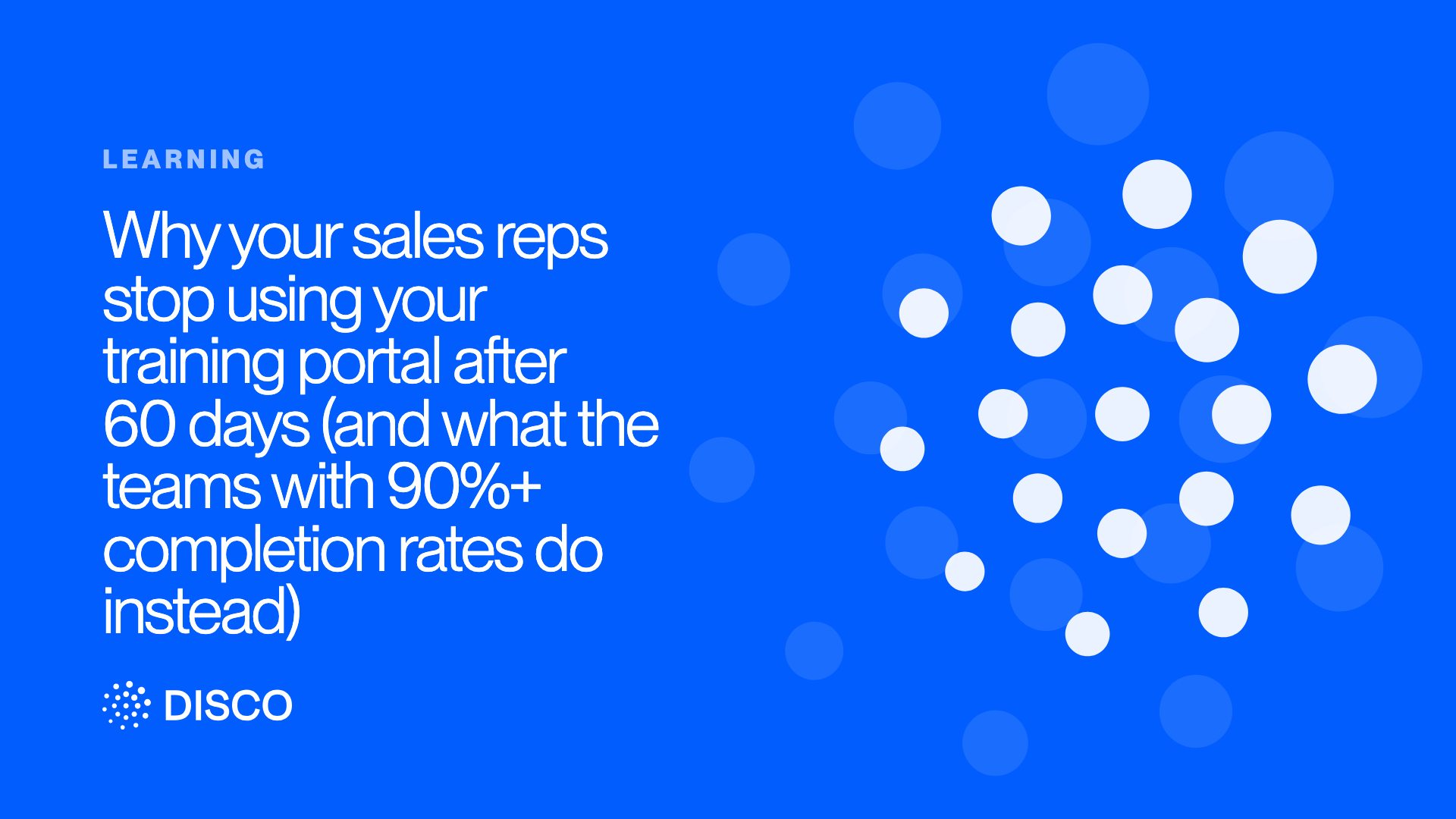 LEARNING

Why your sales reps stop using your training portal after 60 days (and what the teams with 90%+ completion rates do instead)

DISCO